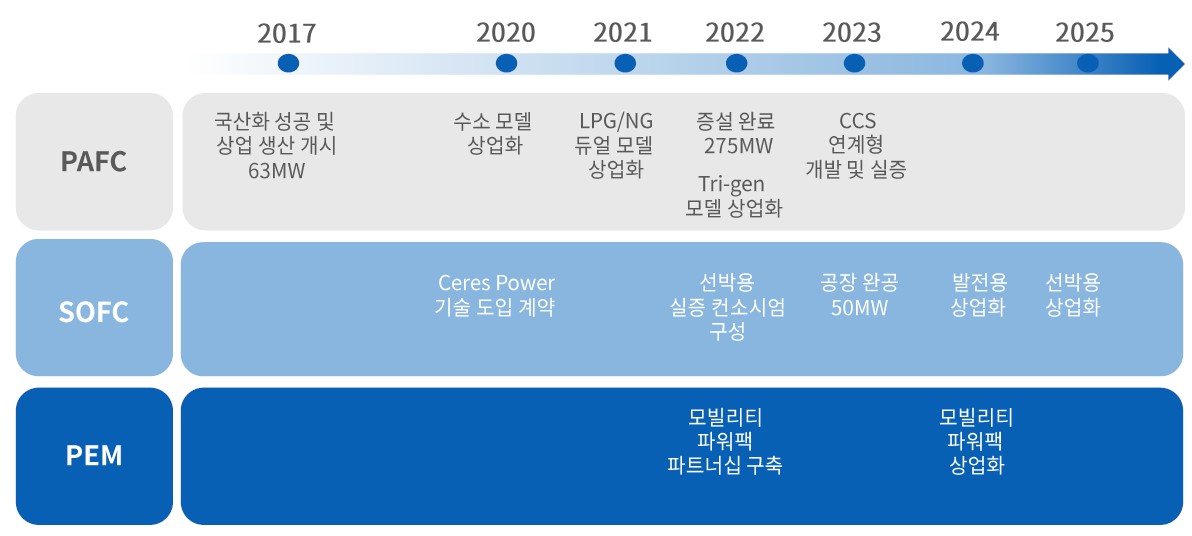 2017 2020 2021 2022 2023 2024 2025

PAFC

국산화 성공 및 상업 생산 개시 63MW

수소 모델 상업화

LPG/NG 듀얼 모델 상업화

증설 완료 275MW

Tri-gen 모델 상업화

CCS 연계형 개발 및 실증

SOFC

Ceres Power 기술 도입 계약

선박용 실증 컨소시엄 구성

공장 완공 50MW

발전용 상업화

선박용 상업화

PEM

모빌리티 파워팩 파트너십 구축

모빌리티 파워팩 상업화